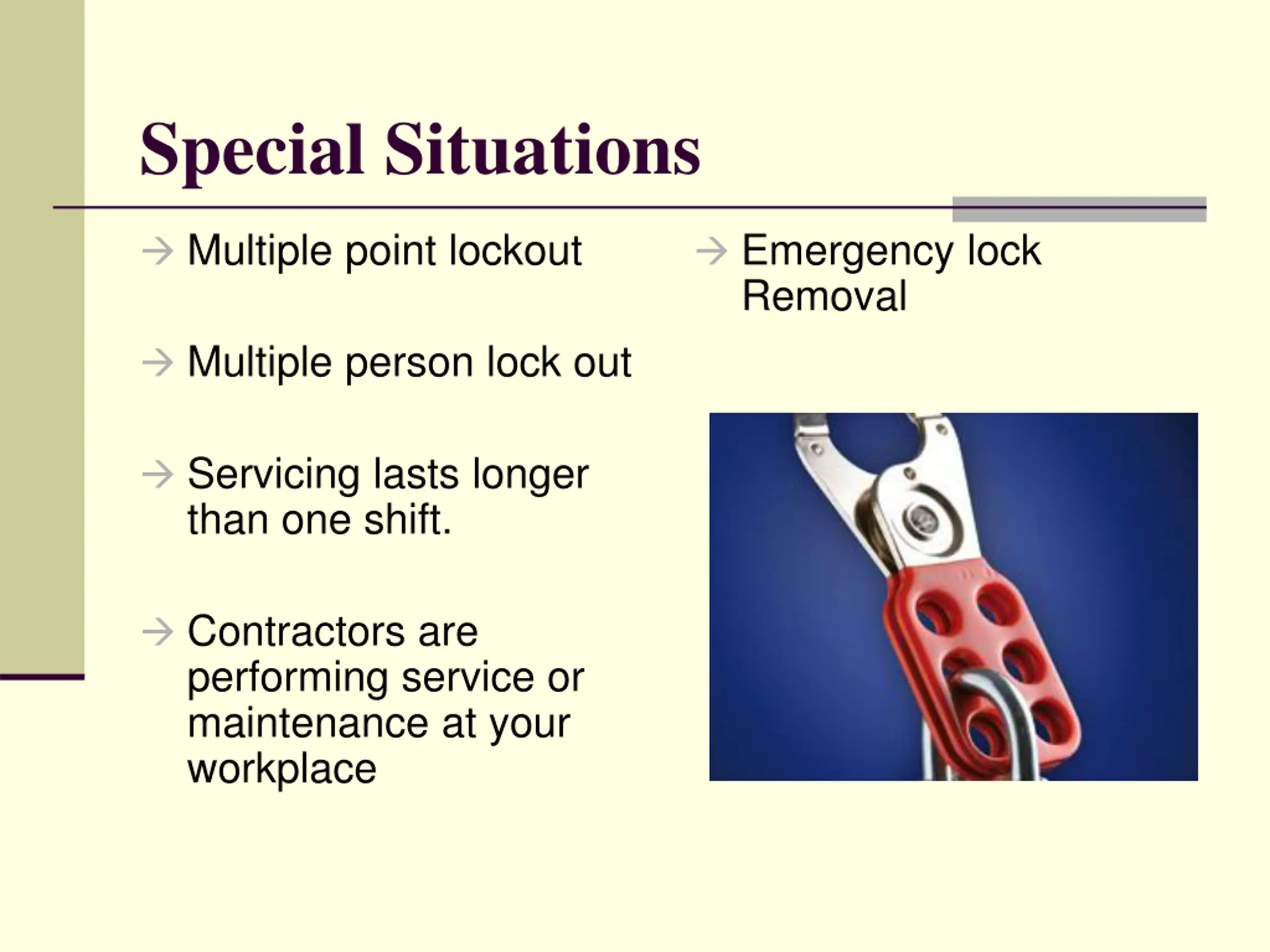 Special Situations

→ Multiple point lockout

→ Multiple person lock out

→ Servicing lasts longer than one shift.

→ Contractors are performing service or maintenance at your workplace

→ Emergency lock Removal